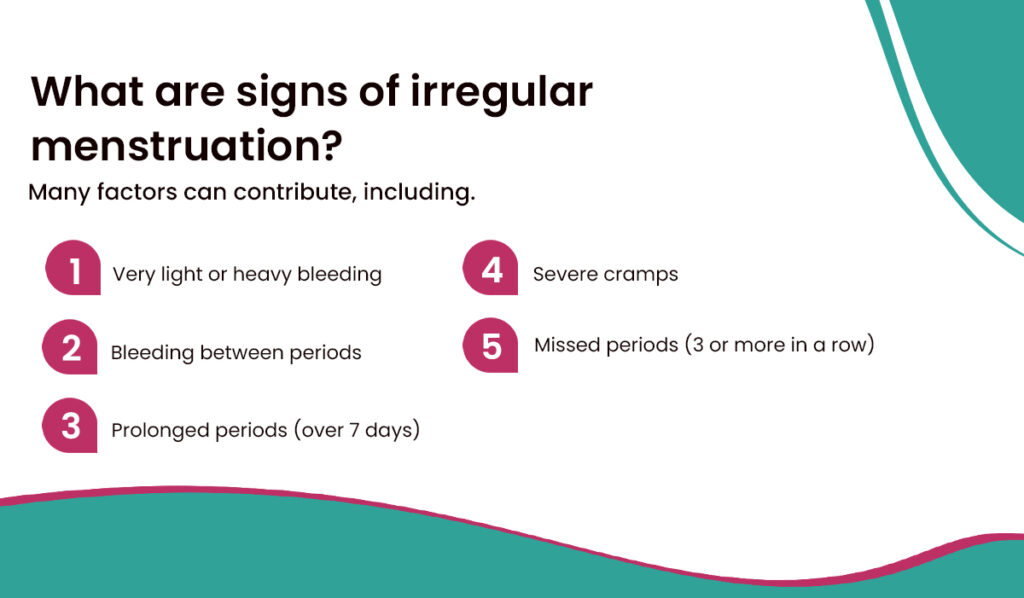 What are signs of irregular menstruation?

Many factors can contribute, including.

1 Very light or heavy bleeding

2 Bleeding between periods

3 Prolonged periods (over 7 days)

4 Severe cramps

5 Missed periods (3 or more in a row)